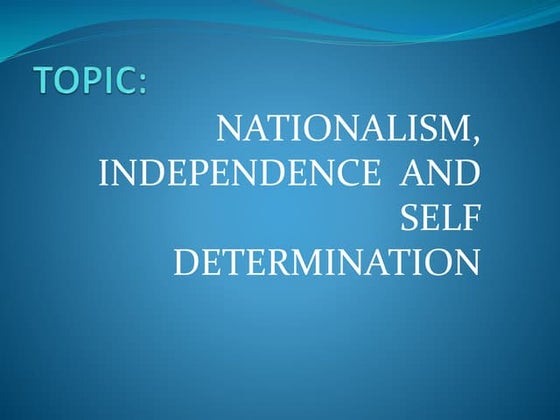 TOPIC:

NATIONALISM, INDEPENDENCE AND SELF DETERMINATION